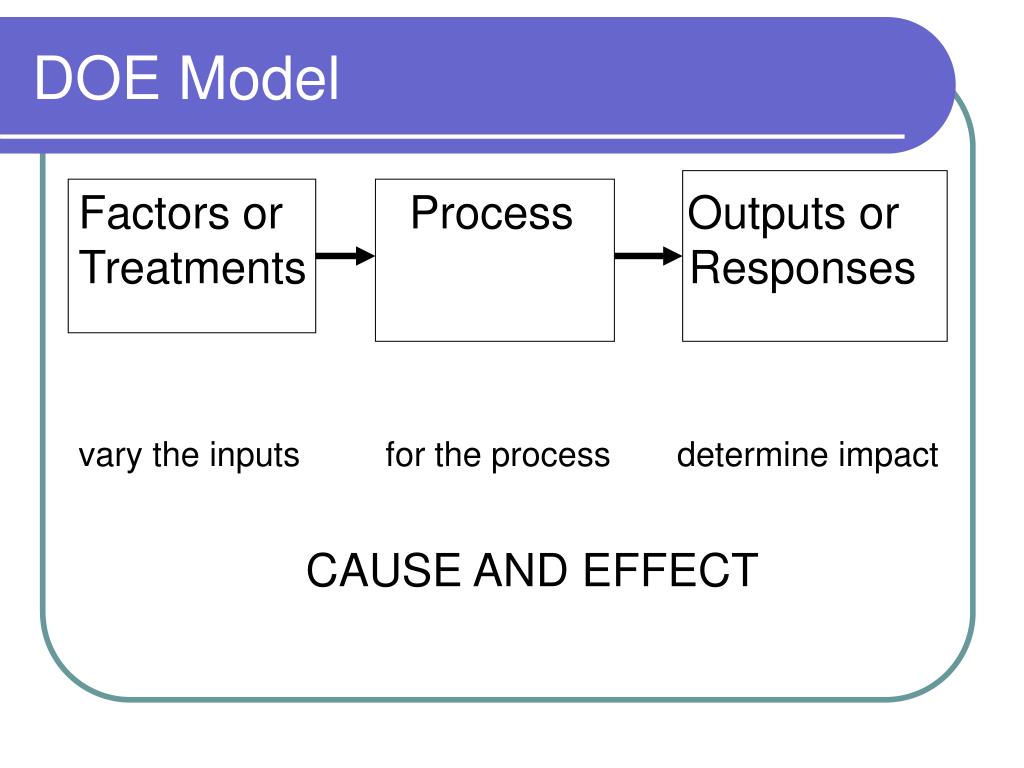 DOE Model

Factors or Treatments

Process

Outputs or Responses

vary the inputs

for the process

determine impact

CAUSE AND EFFECT